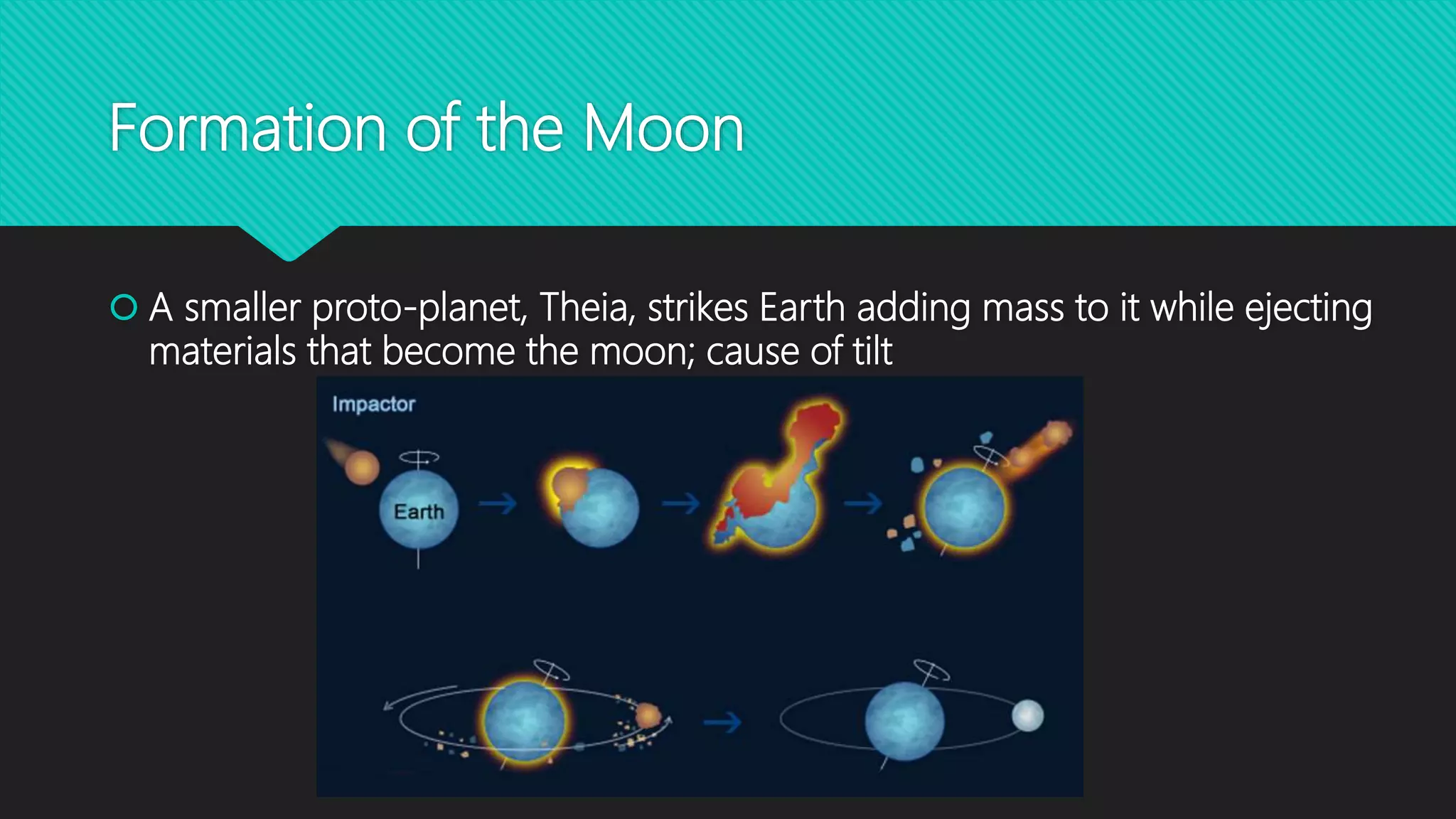 Formation of the Moon

A smaller proto-planet, Theia, strikes Earth adding mass to it while ejecting materials that become the moon; cause of tilt

Impactor

Earth